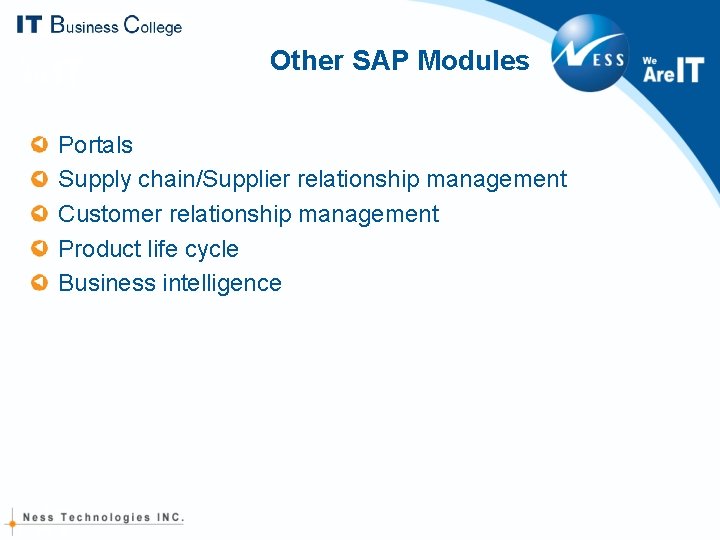 IT Business College

Other SAP Modules

NESS

We Are IT

• Portals
• Supply chain/Supplier relationship management
• Customer relationship management
• Product life cycle
• Business intelligence

Ness Technologies INC.